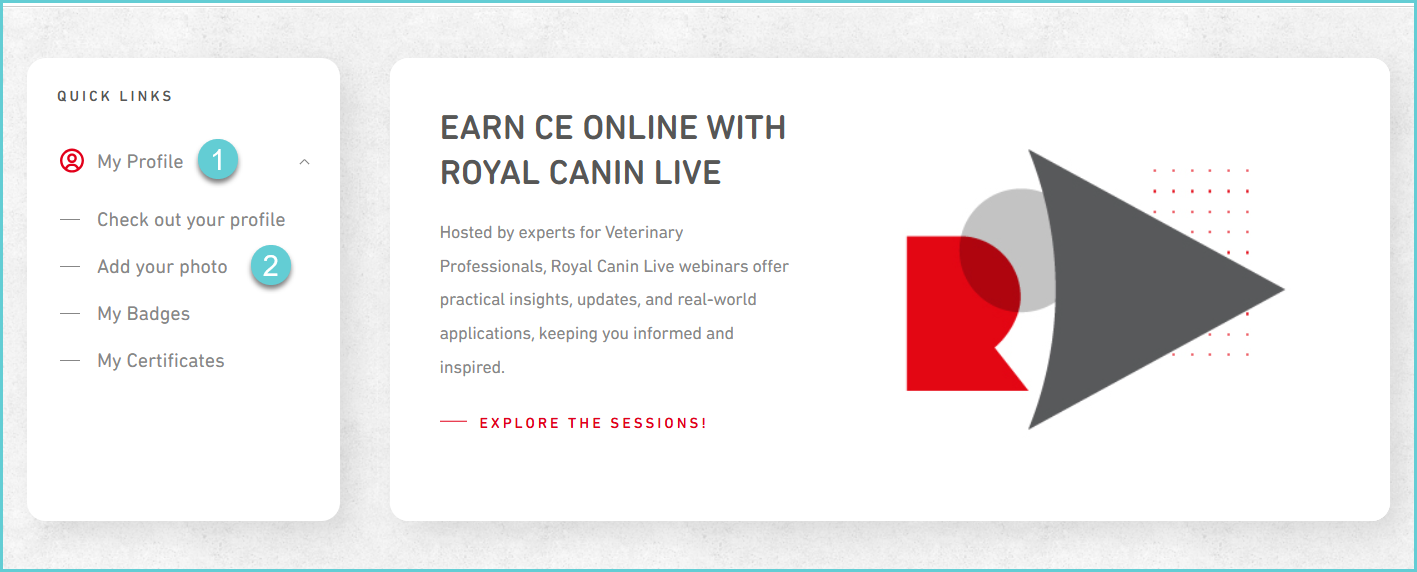 QUICK LINKS

My Profile 1

Check out your profile

Add your photo 2

My Badges

My Certificates

EARN CE ONLINE WITH ROYAL CANIN LIVE

Hosted by experts for Veterinary Professionals, Royal Canin Live webinars offer practical insights, updates, and real-world applications, keeping you informed and inspired.

EXPLORE THE SESSIONS!